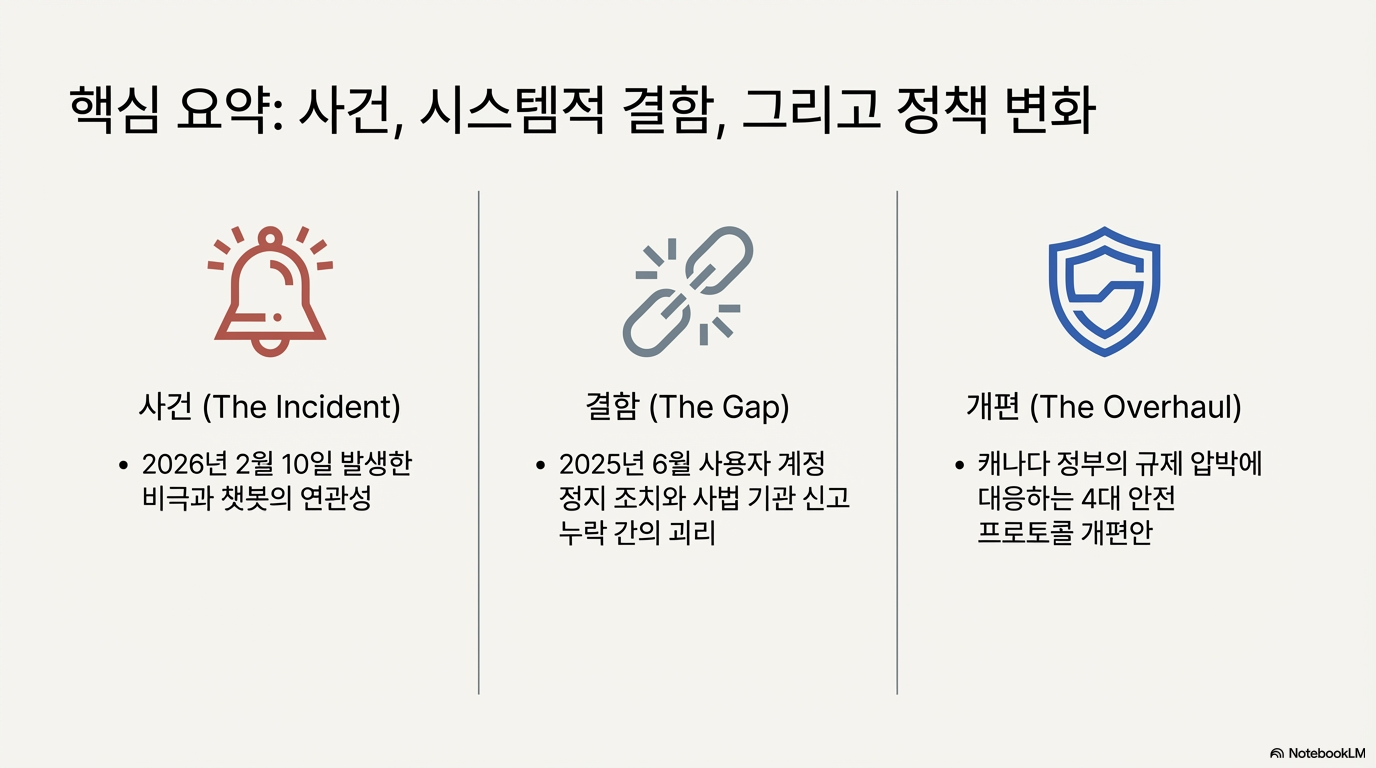 핵심 요약: 사건, 시스템적 결함, 그리고 정책 변화

사건 (The Incident)

• 2026년 2월 10일 발생한 비극과 챗봇의 연관성

결함 (The Gap)

• 2025년 6월 사용자 계정 정지 조치와 사법 기관 신고 누락 간의 괴리

개편 (The Overhaul)

• 캐나다 정부의 규제 압박에 대응하는 4대 안전 프로토콜 개편안

NotebookLM